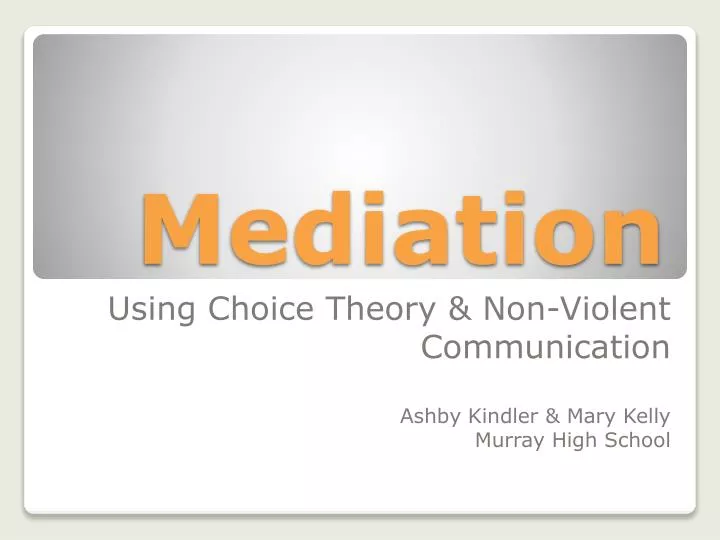 Mediation

Using Choice Theory & Non-Violent Communication

Ashby Kindler & Mary Kelly
Murray High School